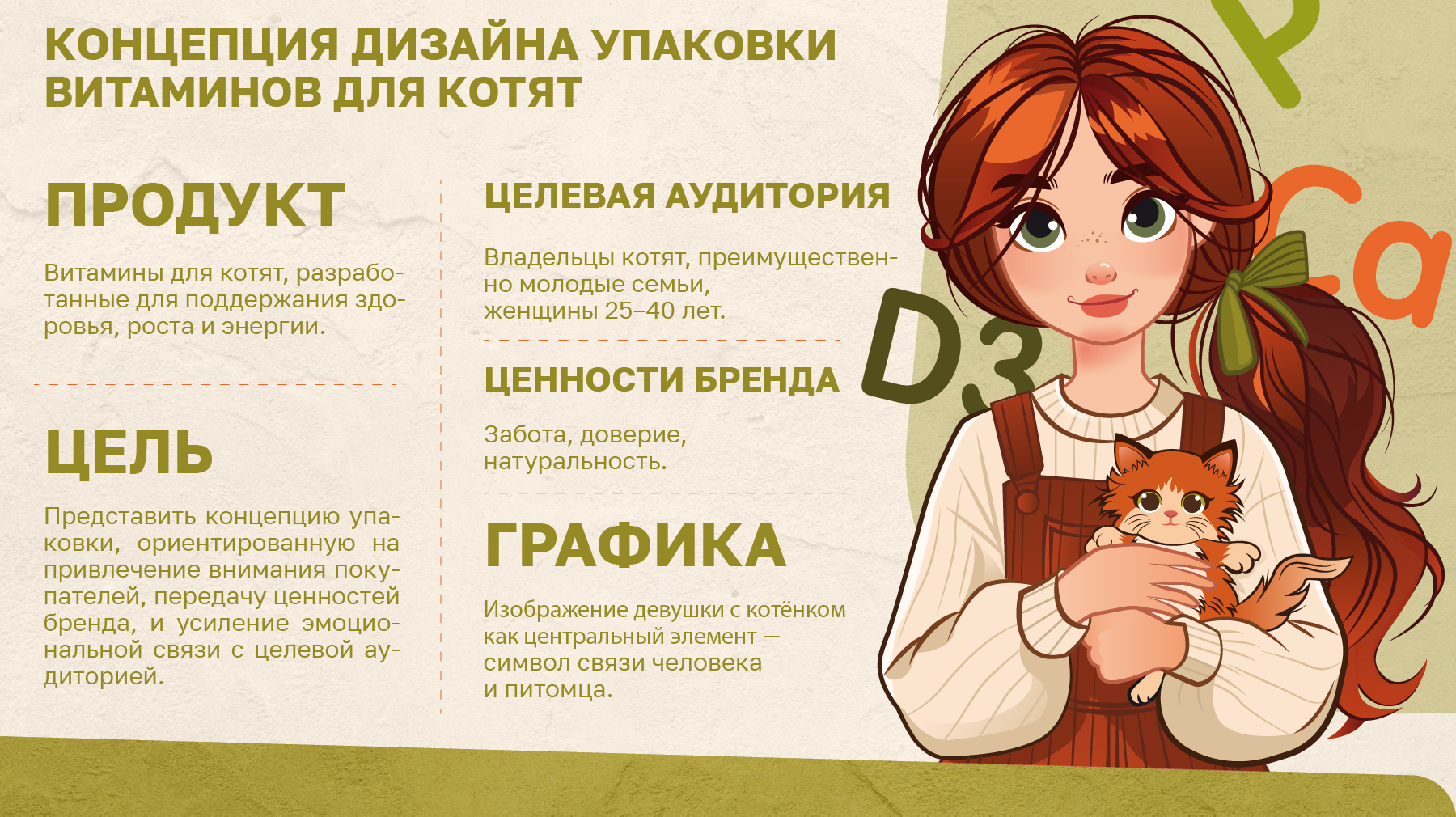 КОНЦЕПЦИЯ ДИЗАЙНА УПАКОВКИ ВИТАМИНОВ ДЛЯ КОТЯТ

ПРОДУКТ

Витамины для котят, разработанные для поддержания здоровья, роста и энергии.

ЦЕЛЬ

Представить концепцию упаковки, ориентированную на привлечение внимания покупателей, передачу ценностей бренда, и усиление эмоциональной связи с целевой аудиторией.

ЦЕЛЕВАЯ АУДИТОРИЯ

Владельцы котят, преимущественно молодые семьи, женщины 25–40 лет.

ЦЕННОСТИ БРЕНДА

Забота, доверие, натуральность.

ГРАФИКА

Изображение девушки с котёнком как центральный элемент — символ связи человека и питомца.

P

Ca

D3